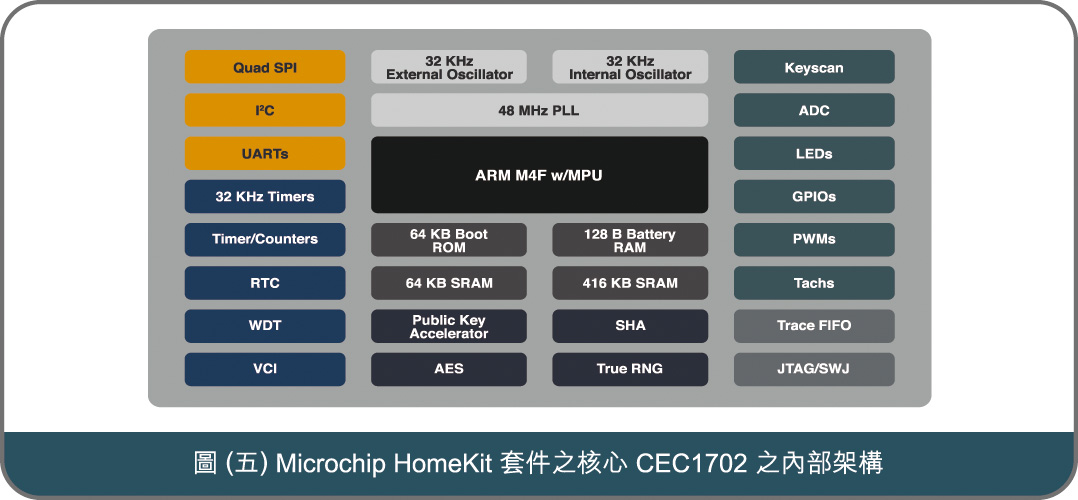 Quad SPI

I²C

UARTs

32 KHz Timers

Timer/Counters

RTC

WDT

VCI

32 KHz External Oscillator

32 KHz Internal Oscillator

48 MHz PLL

ARM M4F w/MPU

64 KB Boot ROM

128 B Battery RAM

64 KB SRAM

416 KB SRAM

Public Key Accelerator

SHA

AES

True RNG

Keyscan

ADC

LEDs

GPIOs

PWMs

Tachs

Trace FIFO

JTAG/SWJ

圖 (五) Microchip HomeKit 套件之核心 CEC1702 之內部架構